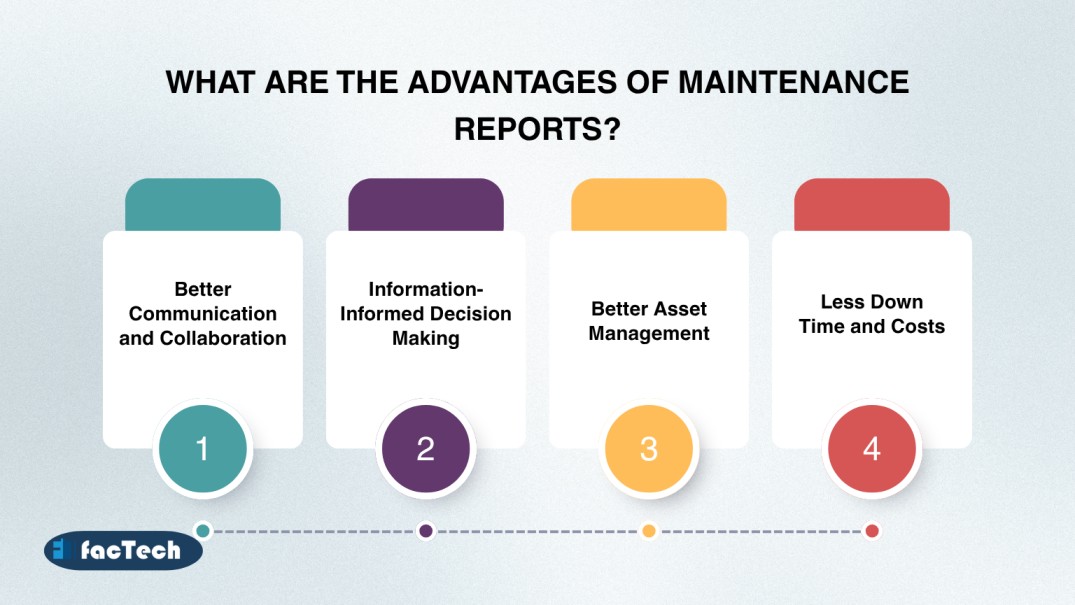 WHAT ARE THE ADVANTAGES OF MAINTENANCE REPORTS?

Better Communication and Collaboration

1

Information-Informed Decision Making

2

Better Asset Management

3

Less Down Time and Costs

4

facTech